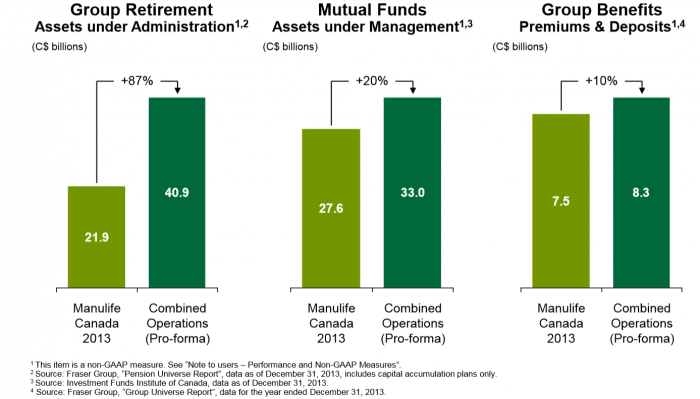 Group Retirement
Assets under Administration$^{1,2}$

(C$ billions)

+87%

21.9

40.9

Manulife Canada 2013

Combined Operations (Pro-forma)

Mutual Funds
Assets under Management$^{1,3}$

(C$ billions)

+20%

27.6

33.0

Manulife Canada 2013

Combined Operations (Pro-forma)

Group Benefits
Premiums & Deposits$^{1,4}$

(C$ billions)

+10%

7.5

8.3

Manulife Canada 2013

Combined Operations (Pro-forma)

$^1$ This item is a non-GAAP measure. See "Note to users – Performance and Non-GAAP Measures".
$^2$ Source: Fraser Group, "Pension Universe Report", data as of December 31, 2013, includes capital accumulation plans only.
$^3$ Source: Investment Funds Institute of Canada, data as of December 31, 2013.
$^4$ Source: Fraser Group, "Group Universe Report", data for the year ended December 31, 2013.